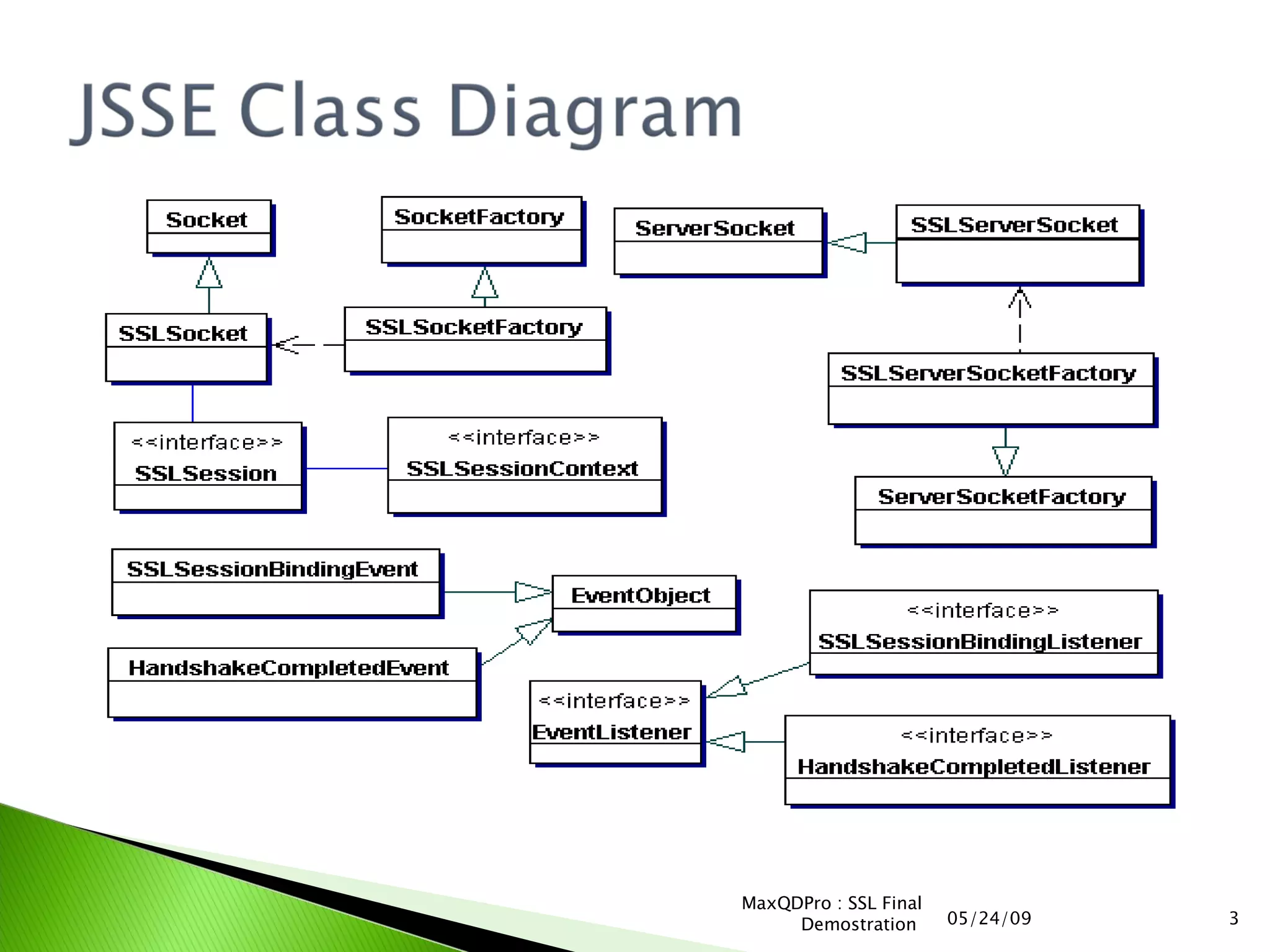 JSSE Class Diagram

Socket

SocketFactory

ServerSocket

SSLServerSocket

SSLSocket

SSLSocketFactory

SSLServerSocketFactory

<<interface>>
SSLSession

<<interface>>
SSLSessionContext

ServerSocketFactory

SSLSessionBindingEvent

EventObject

<<interface>>
SSLSessionBindingListener

HandshakeCompletedEvent

<<interface>>
EventListener

<<interface>>
HandshakeCompletedListener

MaxQDPro : SSL Final Demostration

05/24/09

3